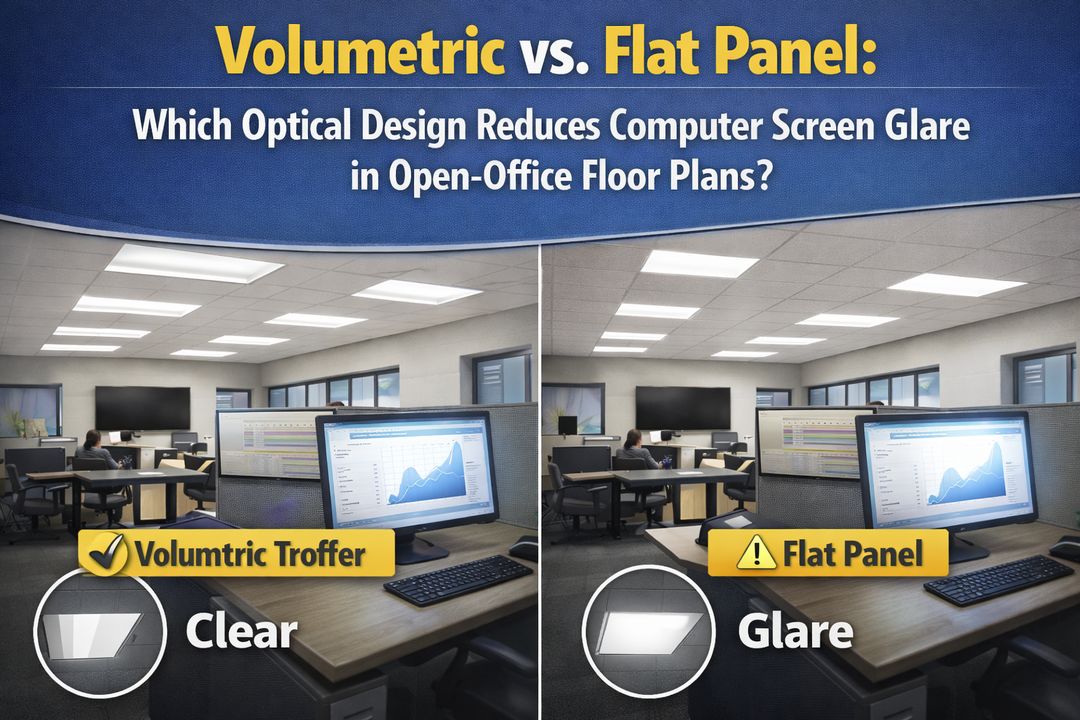 Volumetric vs. Flat Panel:

Which Optical Design Reduces Computer Screen Glare in Open-Office Floor Plans?

Volumtric Troffer

Clear

Flat Panel

Glare